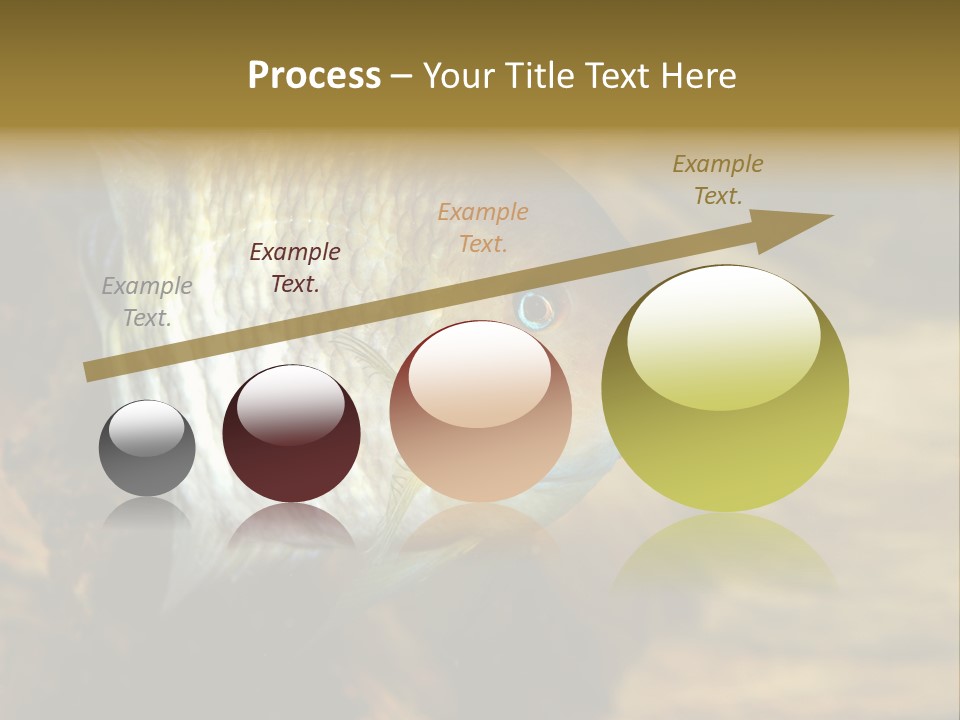 Process – Your Title Text Here

Example Text.

Example Text.

Example Text.

Example Text.